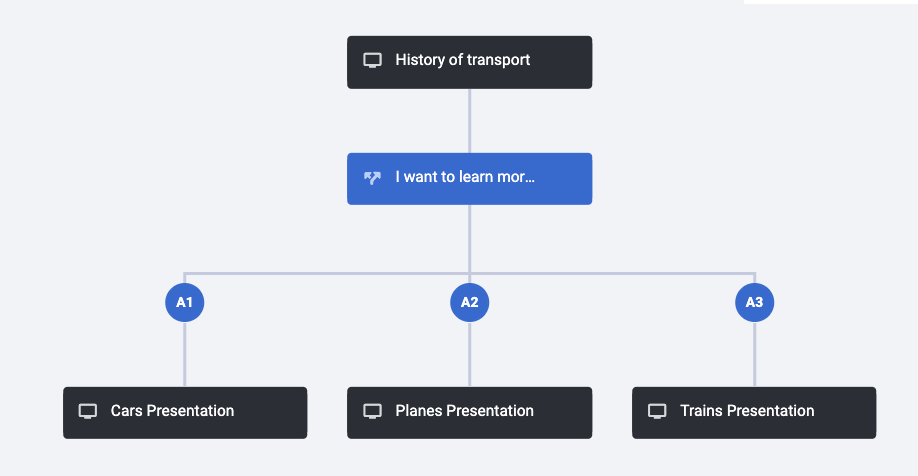 History of transport

I want to learn mor...

A1

A2

A3

Cars Presentation

Planes Presentation

Trains Presentation